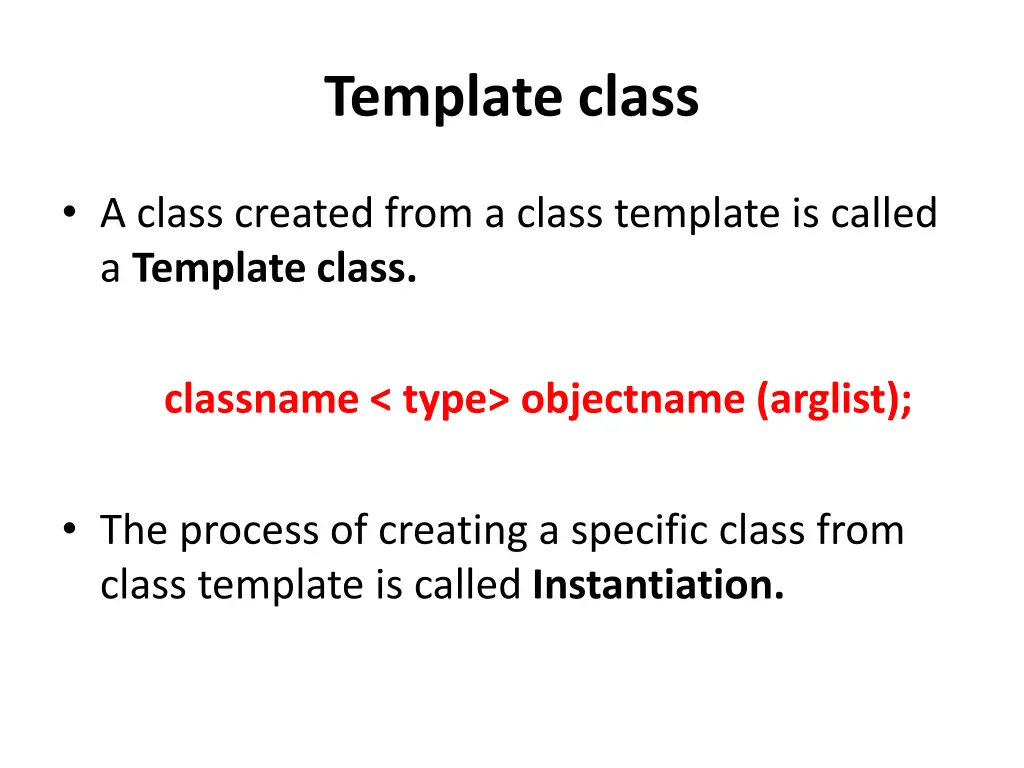 Template class

• A class created from a class template is called a Template class.

classname < type> objectname (arglist);

• The process of creating a specific class from class template is called Instantiation.